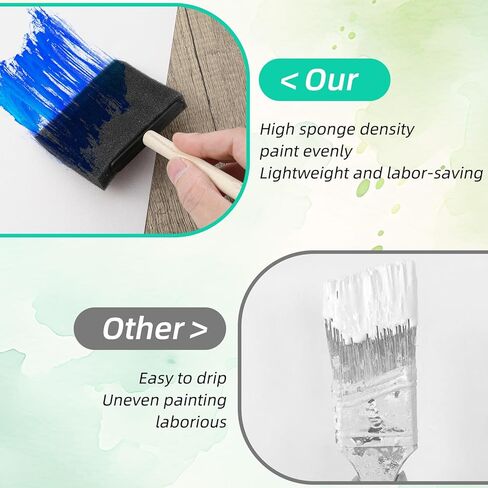 < Our

High sponge density
paint evenly
Lightweight and labor-saving

Other >

Easy to drip
Uneven painting
laborious